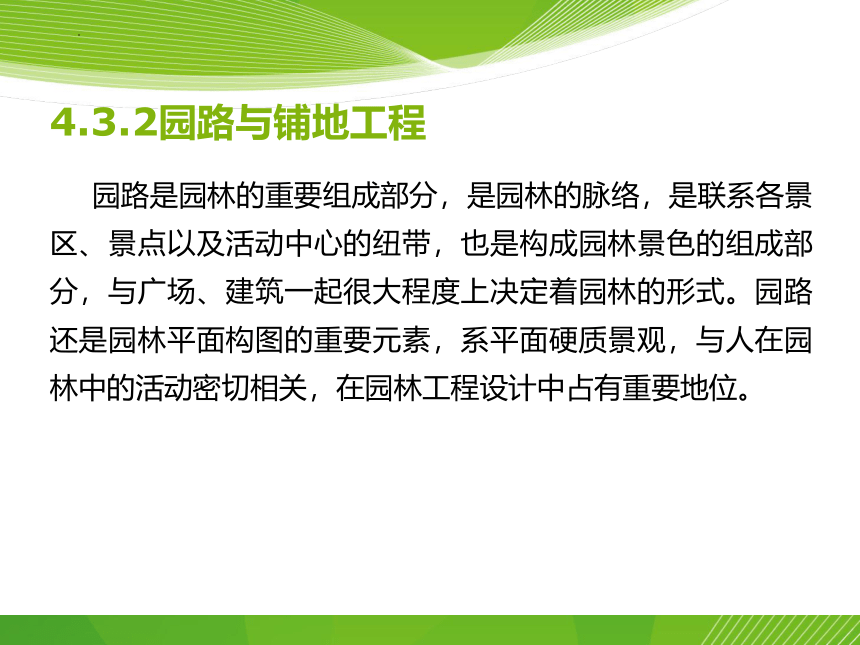 4.3.2园路与铺地工程

园路是园林的重要组成部分，是园林的脉络，是联系各景区、景点以及活动中心的纽带，也是构成园林景色的组成部分，与广场、建筑一起很大程度上决定着园林的形式。园路还是园林平面构图的重要元素，系平面硬质景观，与人在园林中的活动密切相关，在园林工程设计中占有重要地位。